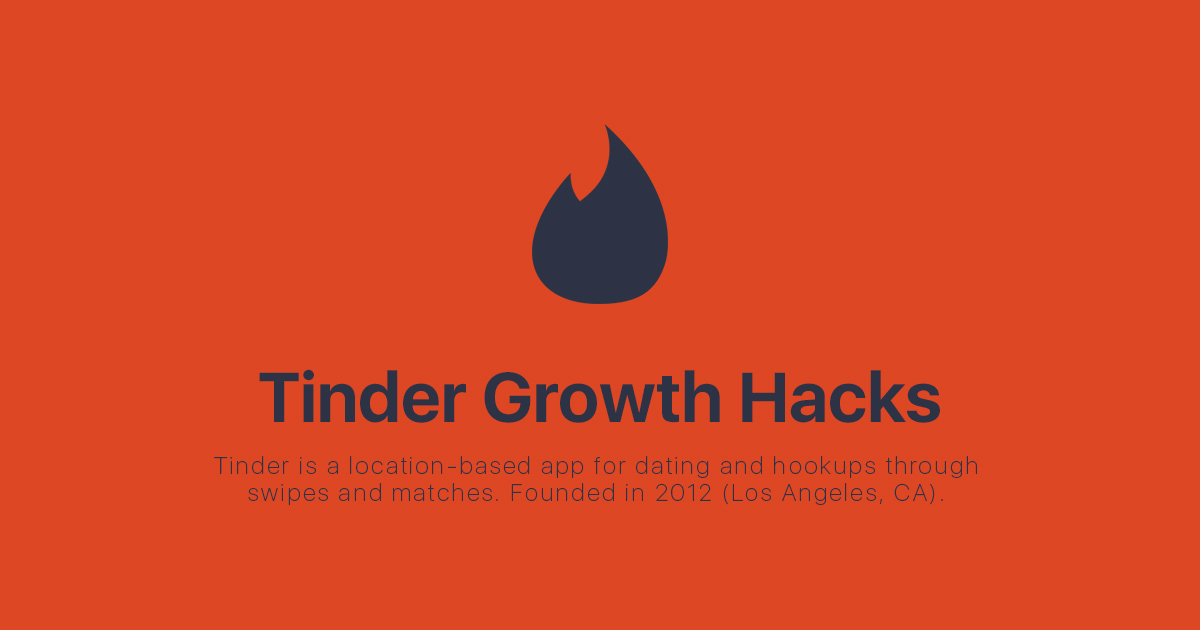 Tinder Growth Hacks

Tinder is a location-based app for dating and hookups through swipes and matches. Founded in 2012 (Los Angeles, CA).